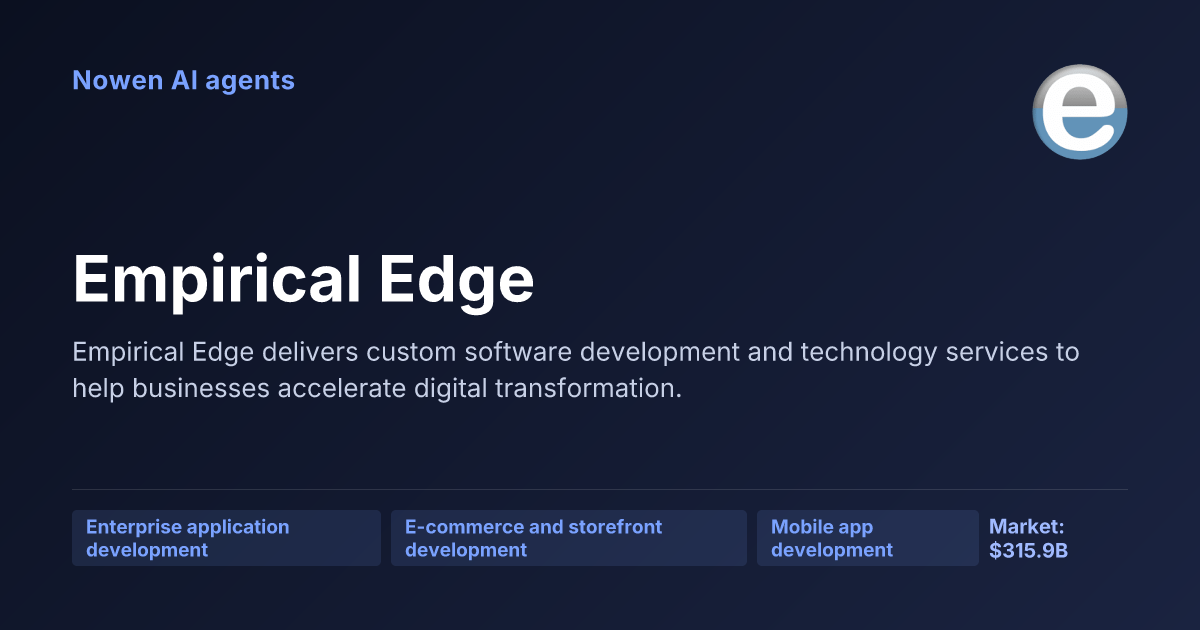 Nowen AI agents

e

Empirical Edge

Empirical Edge delivers custom software development and technology services to help businesses accelerate digital transformation.

Enterprise application development

E-commerce and storefront development

Mobile app development

Market: $315.9B